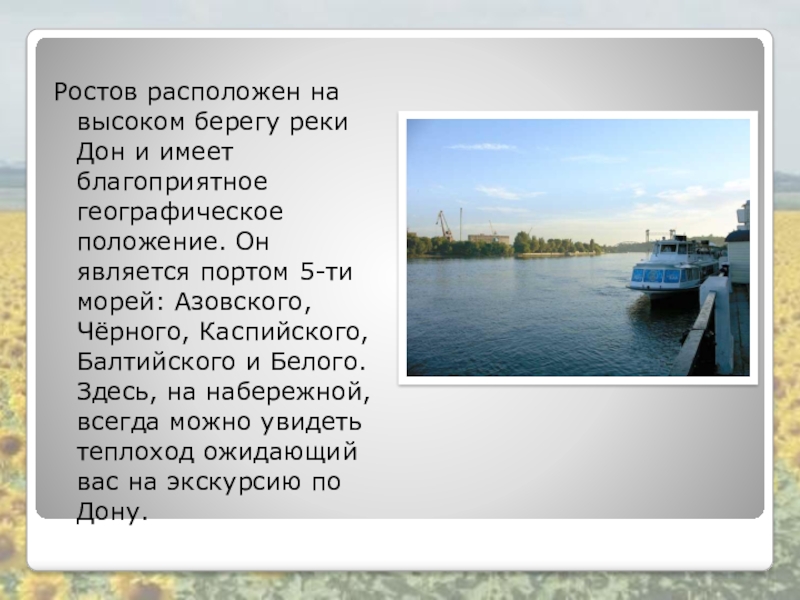 Ростов расположен на высоком берегу реки Дон и имеет благоприятное географическое положение. Он является портом 5-ти морей: Азовского, Чёрного, Каспийского, Балтийского и Белого. Здесь, на набережной, всегда можно увидеть теплоход ожидающий вас на экскурсию по Дону.